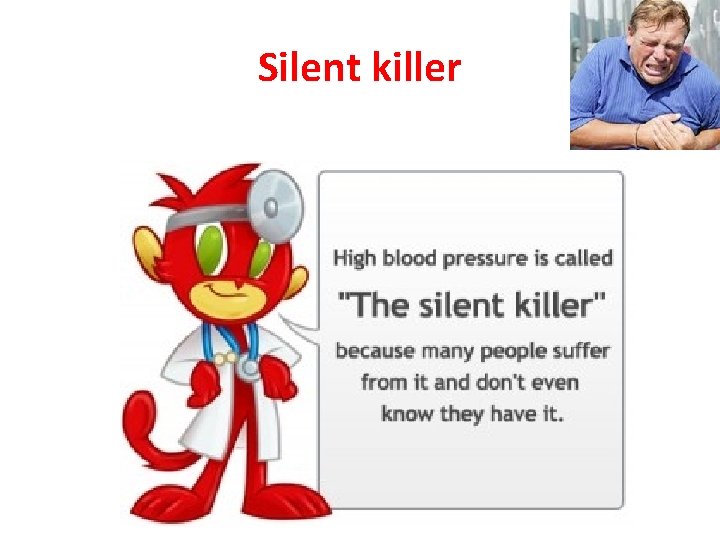 Silent killer

High blood pressure is called
"The silent killer"
because many people suffer from it and don't even know they have it.